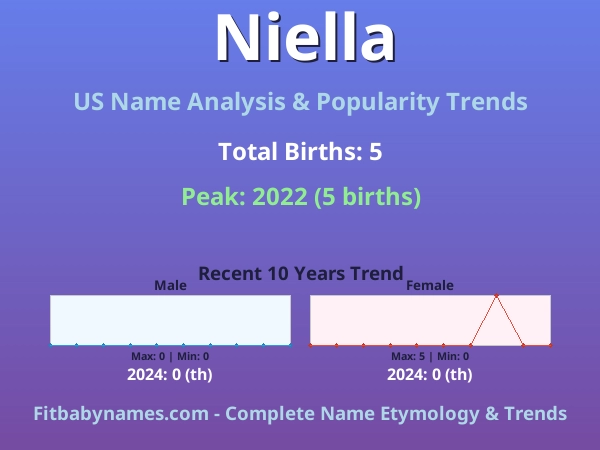 Niella

US Name Analysis & Popularity Trends

Total Births: 5

Peak: 2022 (5 births)

Recent 10 Years Trend

Male

Max: 0 | Min: 0

2024: 0 (th)

Female

Max: 5 | Min: 0

2024: 0 (th)

Fitbabynames.com - Complete Name Etymology & Trends